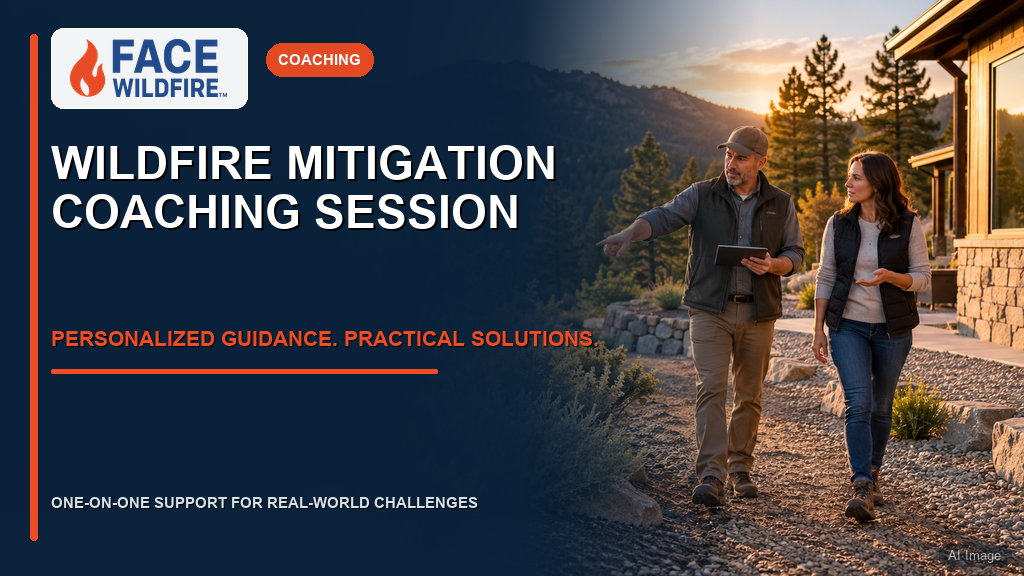 FACE WILDFIRE™

COACHING

WILDFIRE MITIGATION COACHING SESSION

PERSONALIZED GUIDANCE. PRACTICAL SOLUTIONS.

ONE-ON-ONE SUPPORT FOR REAL-WORLD CHALLENGES

AI Image